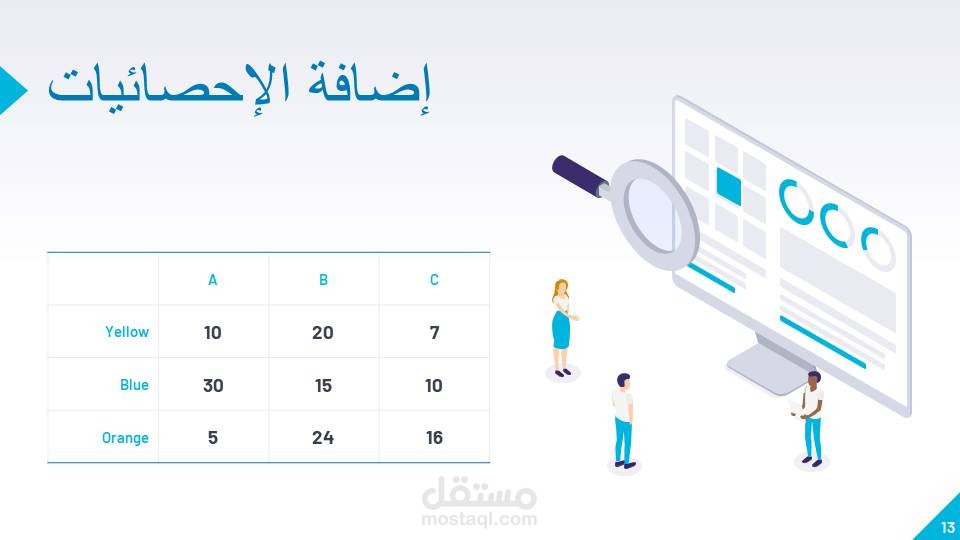 إضافة الإحصائيات

| | A | B | C |
|---|---|---|---|
| Yellow | 10 | 20 | 7 |
| Blue | 30 | 15 | 10 |
| Orange | 5 | 24 | 16 |

مستقل
mostaql.com

13